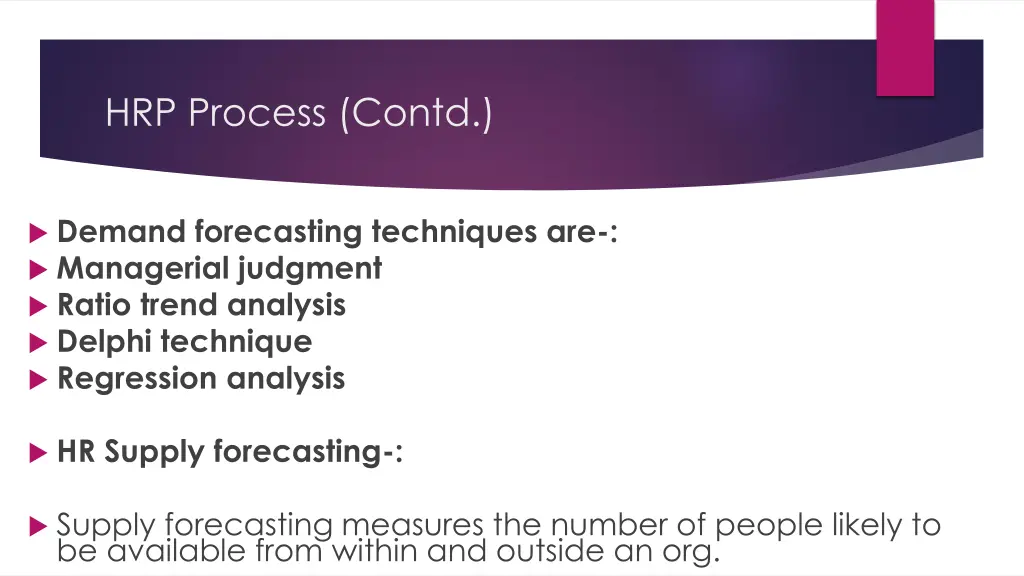 HRP Process (Contd.)

Demand forecasting techniques are-:
Managerial judgment
Ratio trend analysis
Delphi technique
Regression analysis

HR Supply forecasting-:

Supply forecasting measures the number of people likely to be available from within and outside an org.